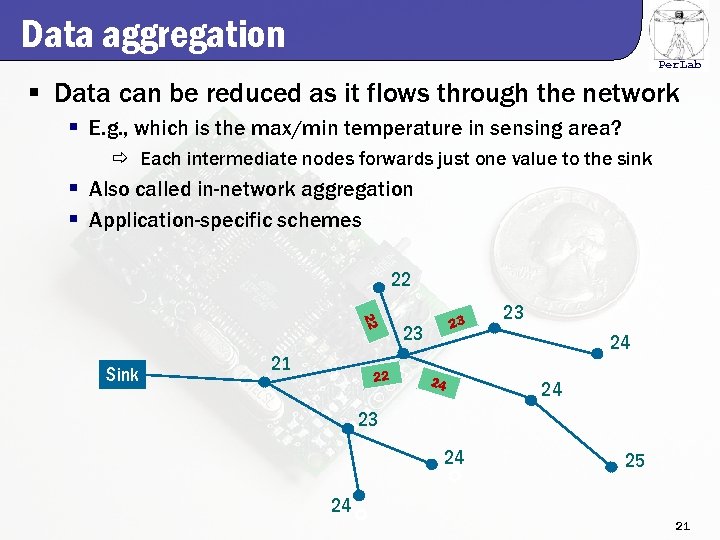 Data aggregation

PerLab

▪ Data can be reduced as it flows through the network
▪ E.g., which is the max/min temperature in sensing area?
⇨ Each intermediate nodes forwards just one value to the sink
▪ Also called in-network aggregation
▪ Application-specific schemes

22
22
23
23
23
24
Sink
21
22
24
24
23
24
25
24

21